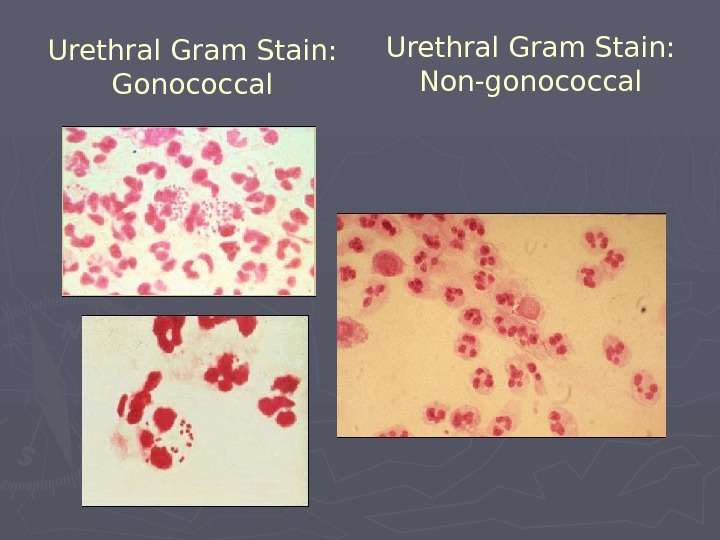 Urethral Gram Stain: Gonococcal

Urethral Gram Stain: Non-gonococcal